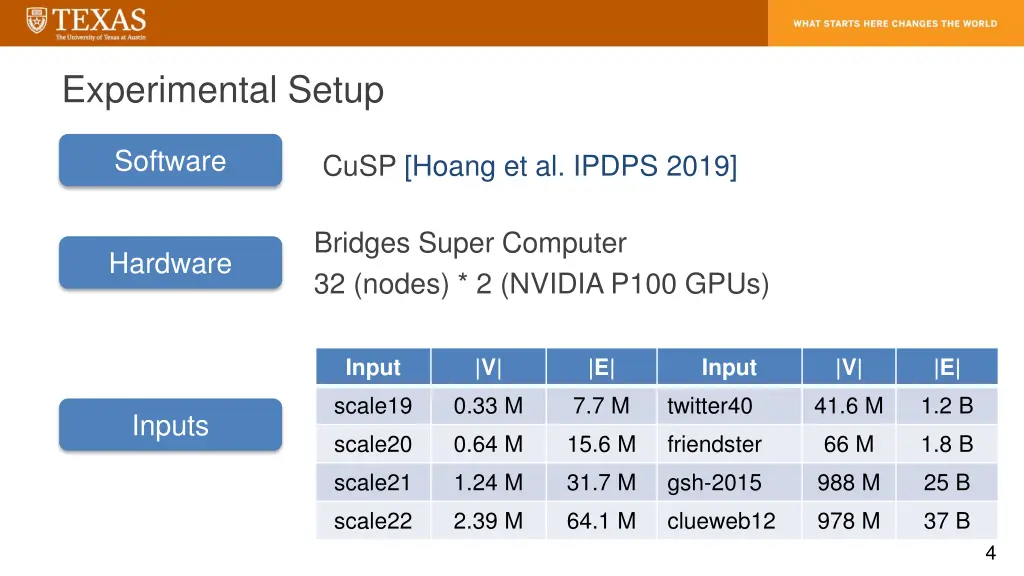 TEXAS
The University of Texas at Austin

WHAT STARTS HERE CHANGES THE WORLD

Experimental Setup

Software

CuSP [Hoang et al. IPDPS 2019]

Hardware

Bridges Super Computer
32 (nodes) * 2 (NVIDIA P100 GPUs)

Inputs

| Input | \|V\| | \|E\| | Input | \|V\| | \|E\| |
|---|---|---|---|---|---|
| scale19 | 0.33 M | 7.7 M | twitter40 | 41.6 M | 1.2 B |
| scale20 | 0.64 M | 15.6 M | friendster | 66 M | 1.8 B |
| scale21 | 1.24 M | 31.7 M | gsh-2015 | 988 M | 25 B |
| scale22 | 2.39 M | 64.1 M | clueweb12 | 978 M | 37 B |

4